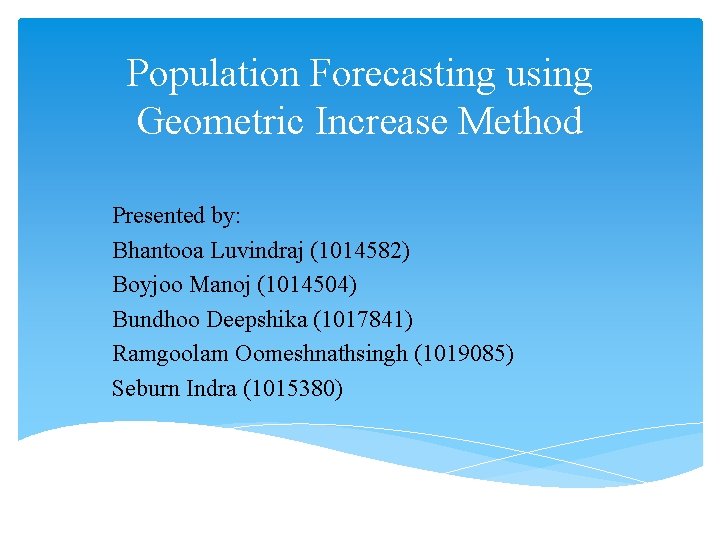 Population Forecasting using Geometric Increase Method

Presented by:
Bhantooa Luvindraj (1014582)
Boyjoo Manoj (1014504)
Bundhoo Deepshika (1017841)
Ramgoolam Oomeshnathsingh (1019085)
Seburn Indra (1015380)